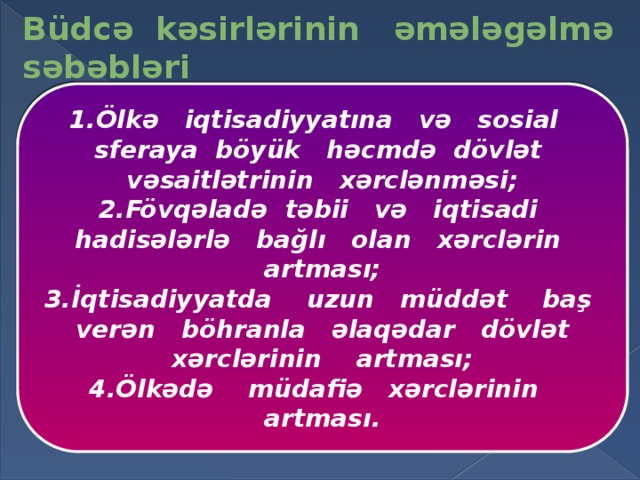 Büdcə kəsirlərinin əmələgəlmə səbəbləri

1.Ölkə iqtisadiyyatına və sosial sferaya böyük həcmdə dövlət vəsaitlətrinin xərclənməsi;
2.Fövqəladə təbii və iqtisadi hadisələrlə bağlı olan xərclərin artması;
3.İqtisadiyyatda uzun müddət baş verən böhranla əlaqədar dövlət xərclərinin artması;
4.Ölkədə müdafiə xərclərinin artması.